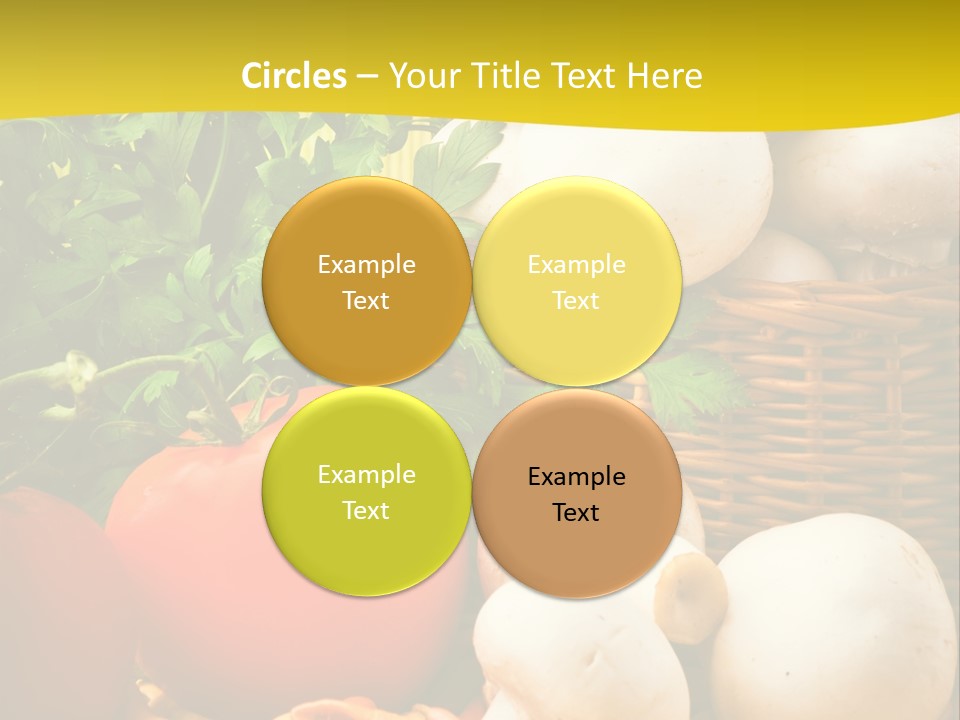 Circles – Your Title Text Here

Example Text

Example Text

Example Text

Example Text